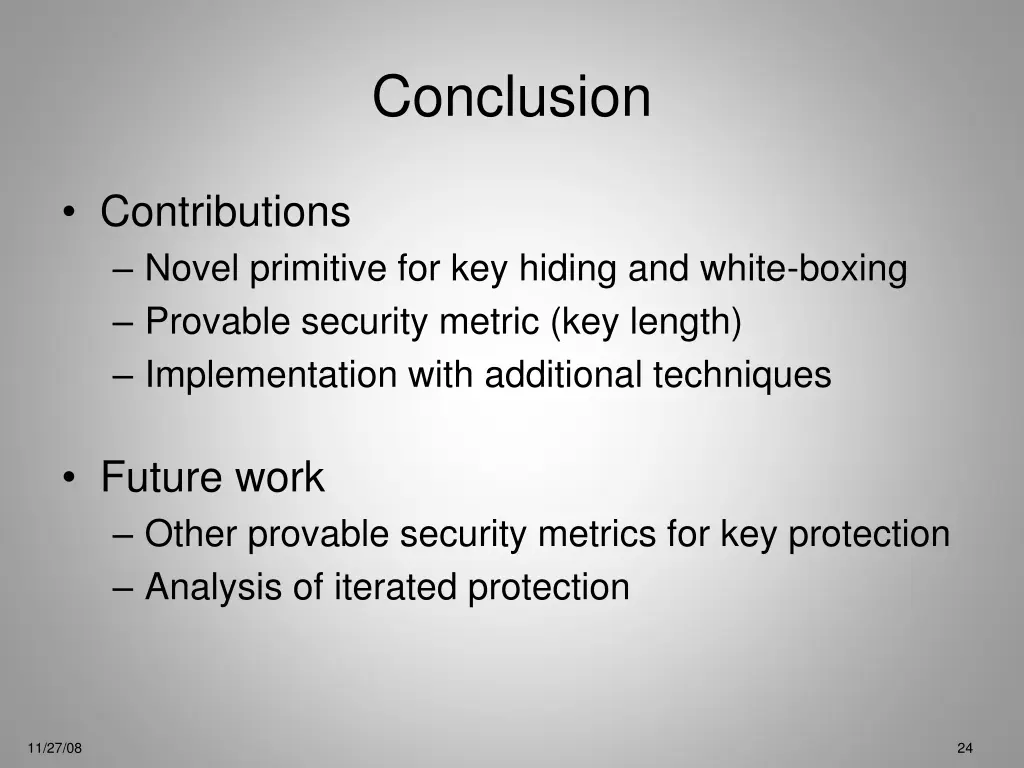 Conclusion

• Contributions
– Novel primitive for key hiding and white-boxing
– Provable security metric (key length)
– Implementation with additional techniques

• Future work
– Other provable security metrics for key protection
– Analysis of iterated protection

11/27/08

24